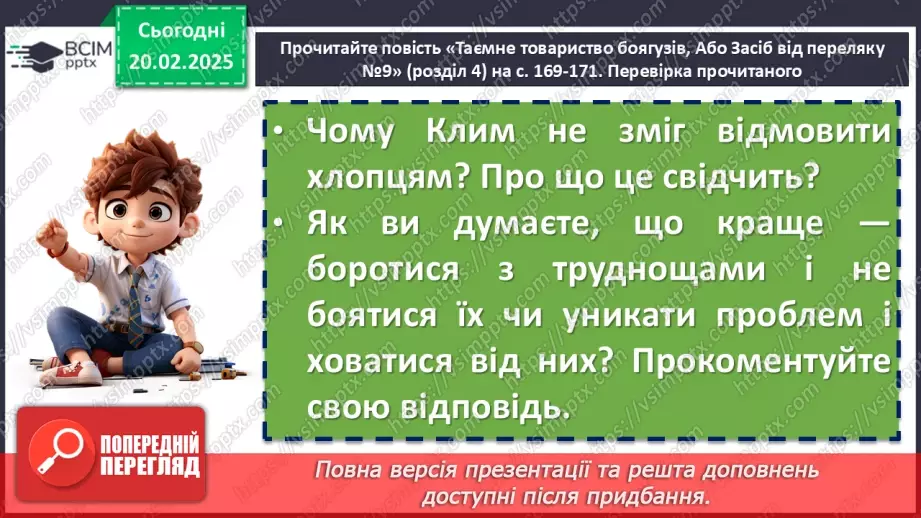 ВСІМ pptx

Сьогодні 20.02.2025

Прочитайте повість «Таємне товариство боягузів, Або Засіб від переляку №9» (розділ 4) на с. 169-171. Перевірка прочитаного

• Чому Клим не зміг відмовити хлопцям? Про що це свідчить?
• Як ви думаєте, що краще — боротися з труднощами і не боятися їх чи уникати проблем і ховатися від них? Прокоментуйте свою відповідь.

ПОПЕРЕДНІЙ ПЕРЕГЛЯД

Повна версія презентації та решта доповнень доступні після придбання.

https://vsimpptx.com